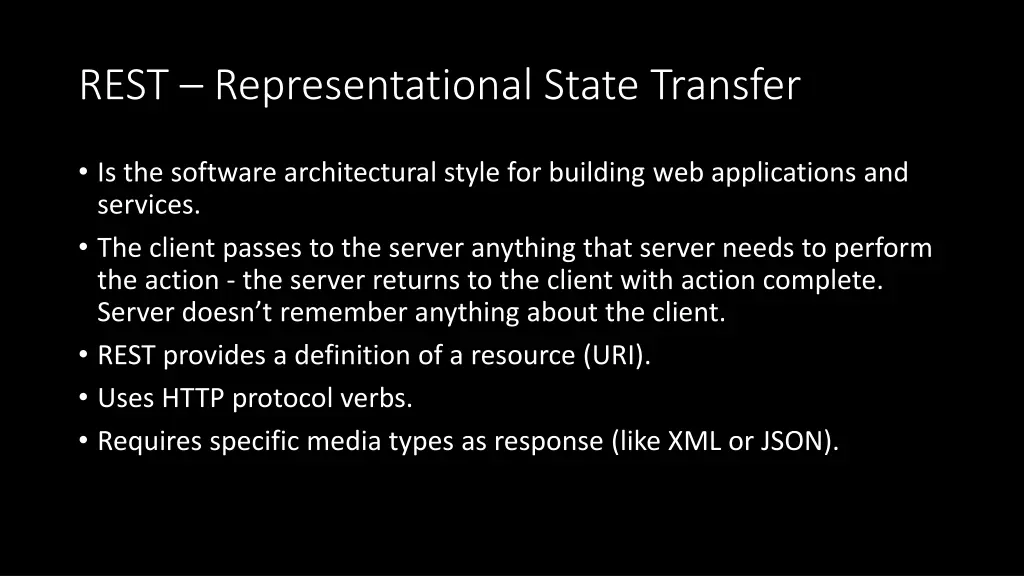 REST – Representational State Transfer

• Is the software architectural style for building web applications and services.
• The client passes to the server anything that server needs to perform the action - the server returns to the client with action complete. Server doesn’t remember anything about the client.
• REST provides a definition of a resource (URI).
• Uses HTTP protocol verbs.
• Requires specific media types as response (like XML or JSON).